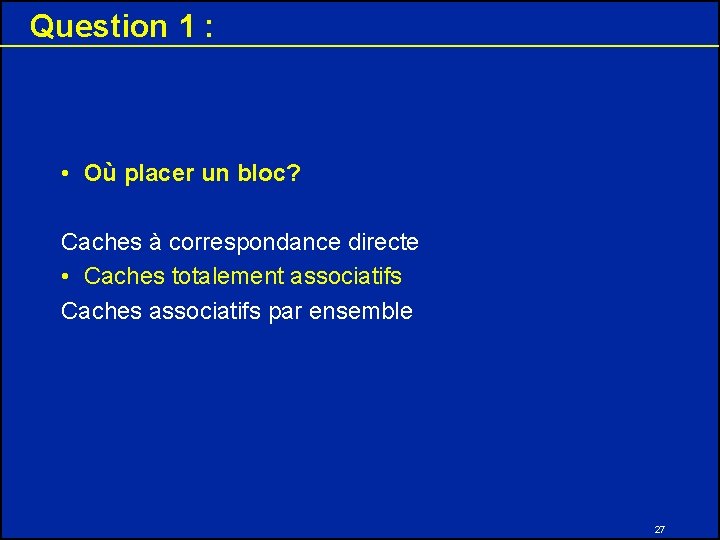 Question 1 :

• Où placer un bloc?

Caches à correspondance directe
• Caches totalement associatifs
Caches associatifs par ensemble

27